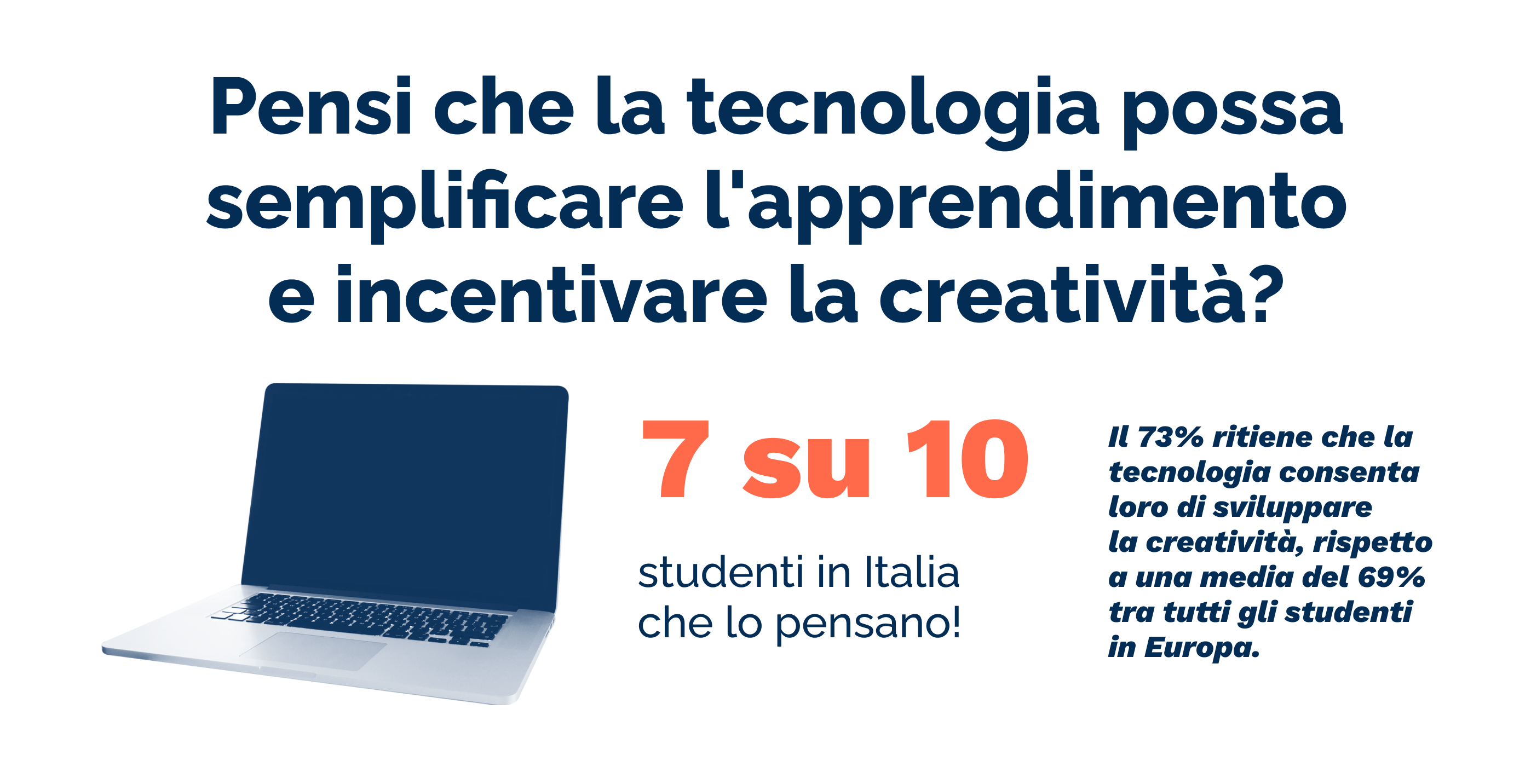 Pensi che la tecnologia possa semplificare l'apprendimento e incentivare la creatività?

7 su 10

studenti in Italia che lo pensano!

Il 73% ritiene che la tecnologia consenta loro di sviluppare la creatività, rispetto a una media del 69% tra tutti gli studenti in Europa.